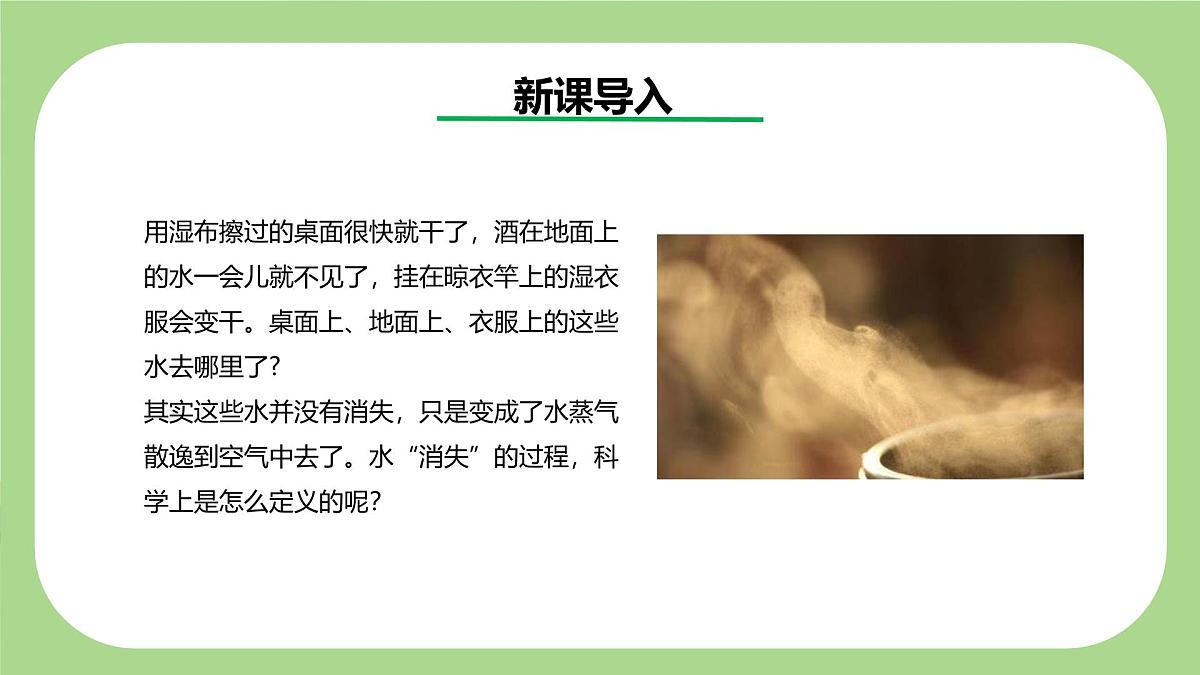 新课导入

用湿布擦过的桌面很快就干了，洒在地面上的水一会儿就不见了，挂在晾衣竿上的湿衣服会变干。桌面上、地面上、衣服上的这些水去哪里了？
其实这些水并没有消失，只是变成了水蒸气散逸到空气中去了。水“消失”的过程，科学上是怎么定义的呢？